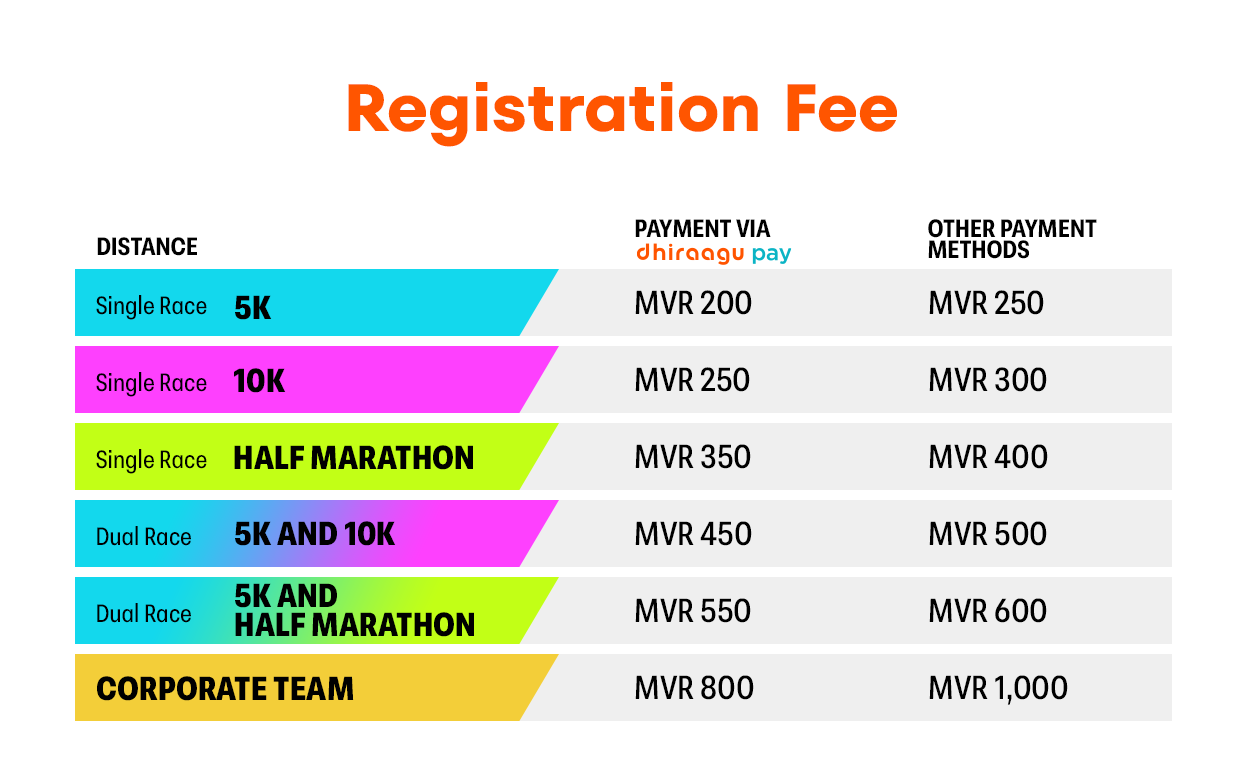 Registration Fee

| DISTANCE | PAYMENT VIA dhiraagu pay | OTHER PAYMENT METHODS |
|---|---|---|
| Single Race 5K | MVR 200 | MVR 250 |
| Single Race 10K | MVR 250 | MVR 300 |
| Single Race HALF MARATHON | MVR 350 | MVR 400 |
| Dual Race 5K AND 10K | MVR 450 | MVR 500 |
| Dual Race 5K AND HALF MARATHON | MVR 550 | MVR 600 |
| CORPORATE TEAM | MVR 800 | MVR 1,000 |